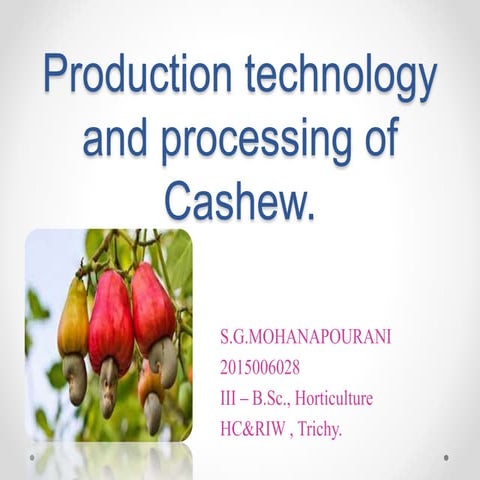 Production technology and processing of Cashew.

S.G.MOHANAPOURANI
2015006028
III – B.Sc., Horticulture
HC&RIW , Trichy.